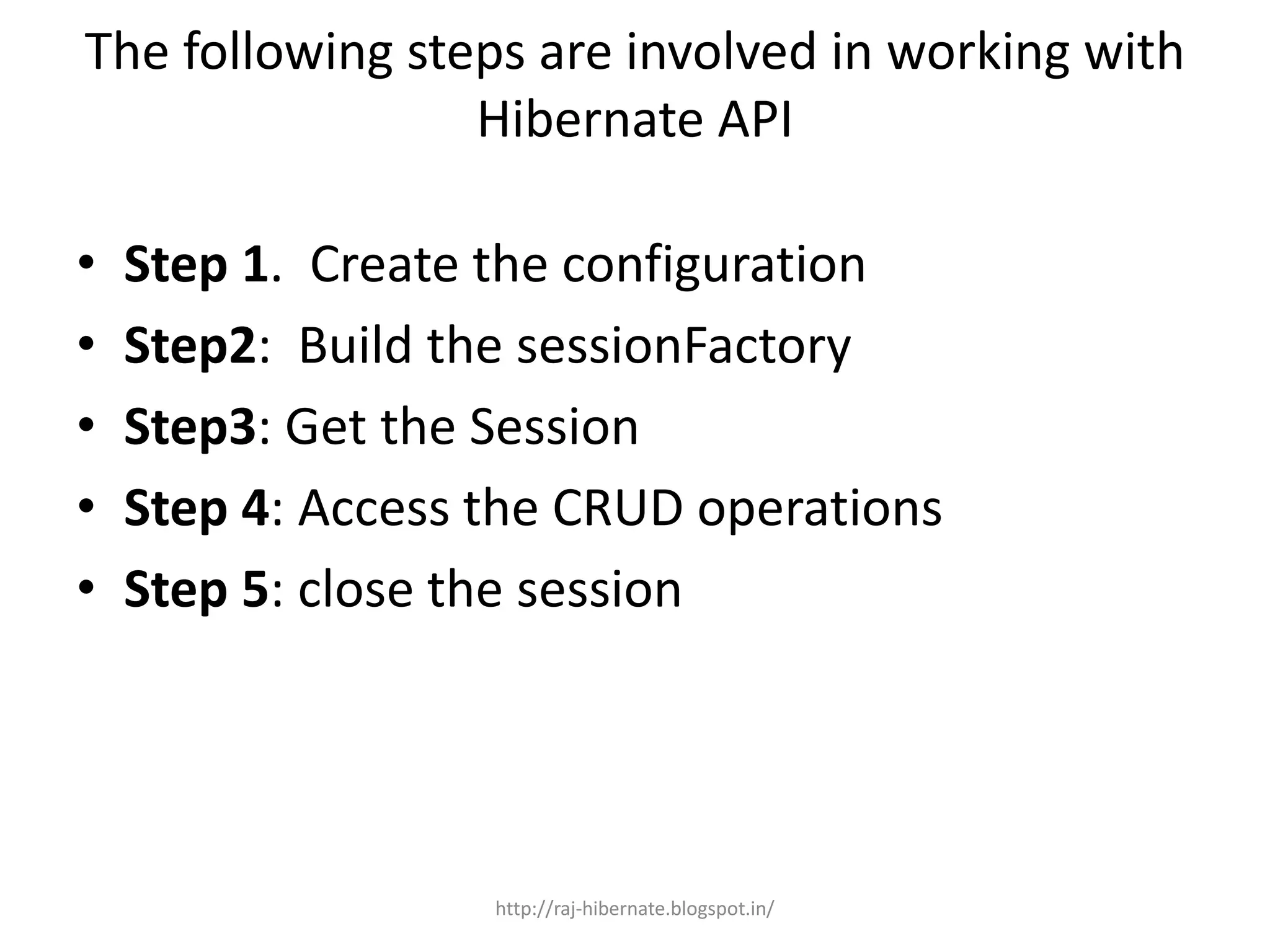 The following steps are involved in working with Hibernate API

• Step 1. Create the configuration
• Step2: Build the sessionFactory
• Step3: Get the Session
• Step 4: Access the CRUD operations
• Step 5: close the session

http://raj-hibernate.blogspot.in/